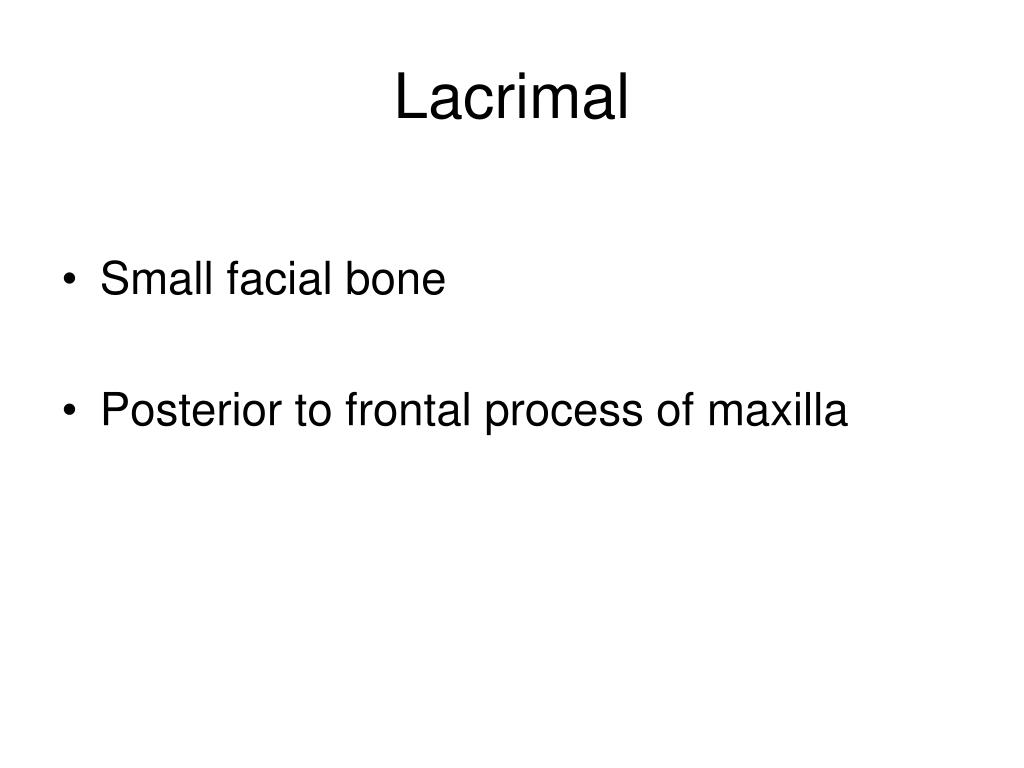 Lacrimal

• Small facial bone

• Posterior to frontal process of maxilla